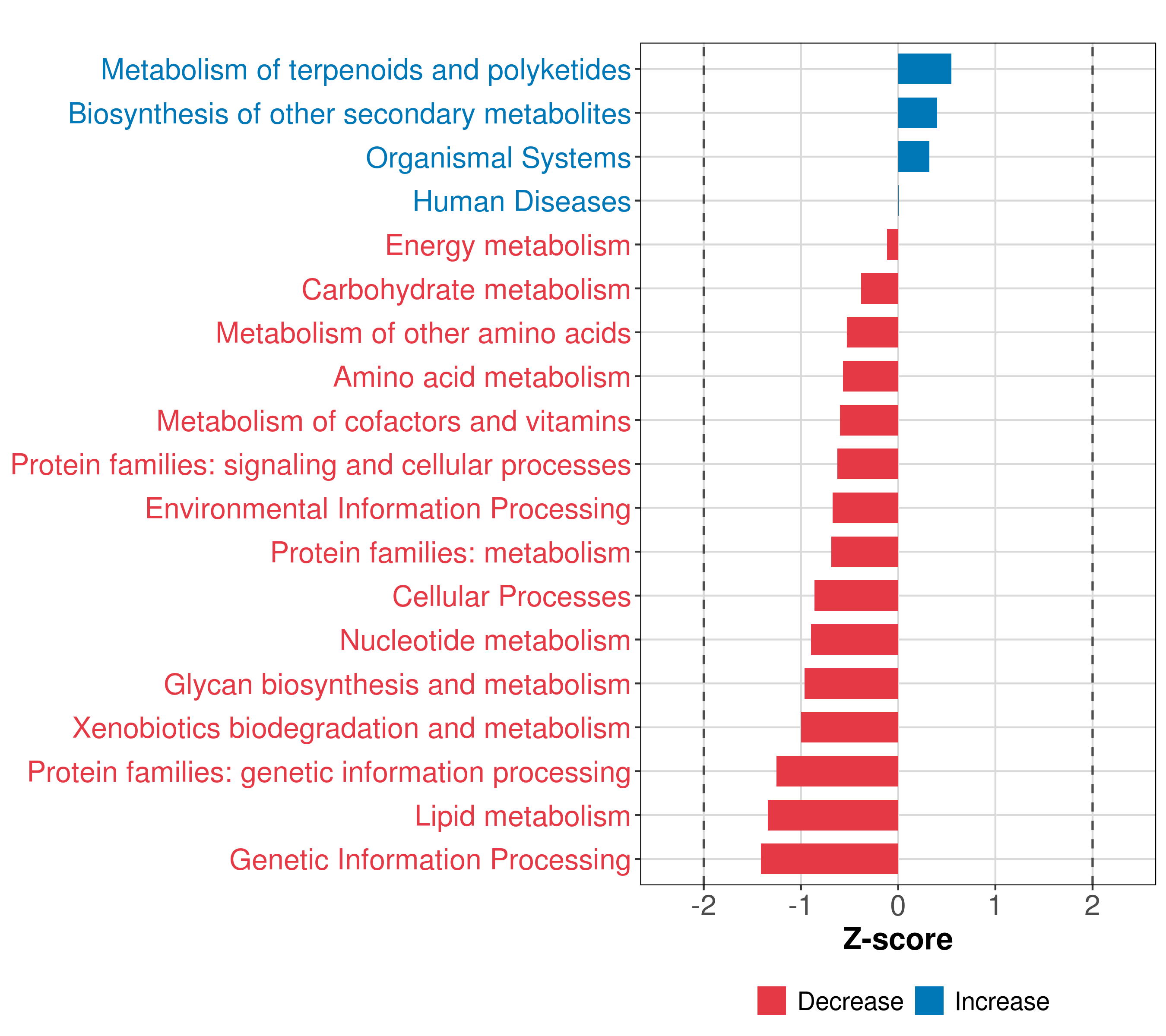 Metabolism of terpenoids and polyketides
Biosynthesis of other secondary metabolites
Organismal Systems
Human Diseases
Energy metabolism
Carbohydrate metabolism
Metabolism of other amino acids
Amino acid metabolism
Metabolism of cofactors and vitamins
Protein families: signaling and cellular processes
Environmental Information Processing
Protein families: metabolism
Cellular Processes
Nucleotide metabolism
Glycan biosynthesis and metabolism
Xenobiotics biodegradation and metabolism
Protein families: genetic information processing
Lipid metabolism
Genetic Information Processing

-2 -1 0 1 2

Z-score

Decrease Increase